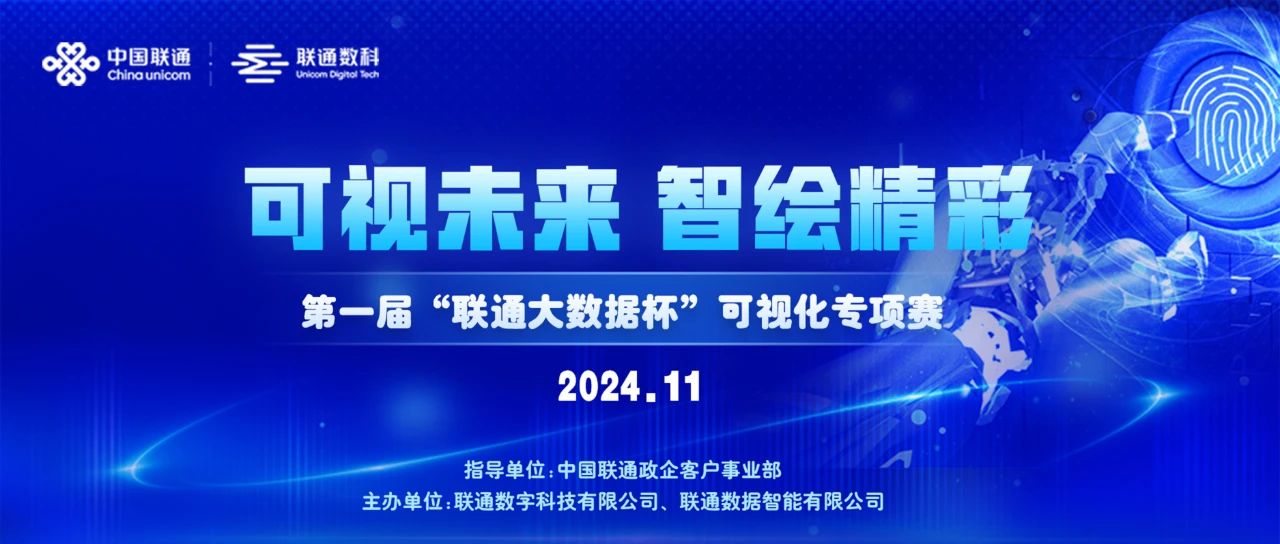 中国联通
China unicom

联通数科
Unicom Digital Tech

可视未来 智绘精彩

第一届“联通大数据杯”可视化专项赛

2024.11

指导单位：中国联通政企客户事业部
主办单位：联通数字科技有限公司、联通数据智能有限公司